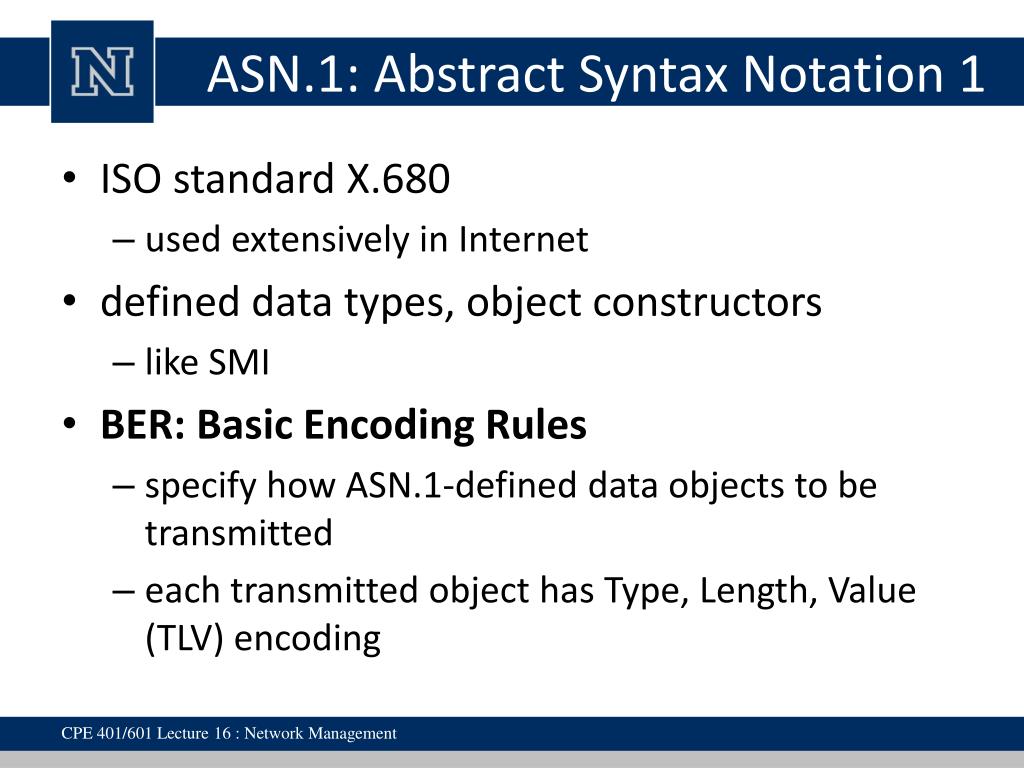 N

ASN.1: Abstract Syntax Notation 1

• ISO standard X.680
– used extensively in Internet
• defined data types, object constructors
– like SMI
• BER: Basic Encoding Rules
– specify how ASN.1-defined data objects to be transmitted
– each transmitted object has Type, Length, Value (TLV) encoding

CPE 401/601 Lecture 16 : Network Management